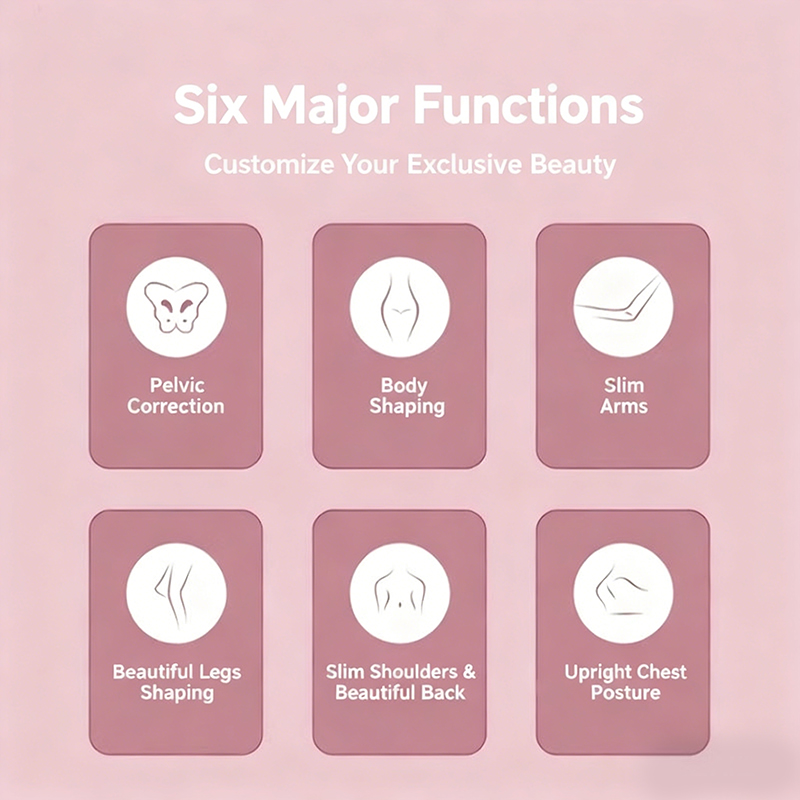 Six Major Functions

Customize Your Exclusive Beauty

Pelvic Correction

Body Shaping

Slim Arms

Beautiful Legs Shaping

Slim Shoulders & Beautiful Back

Upright Chest Posture